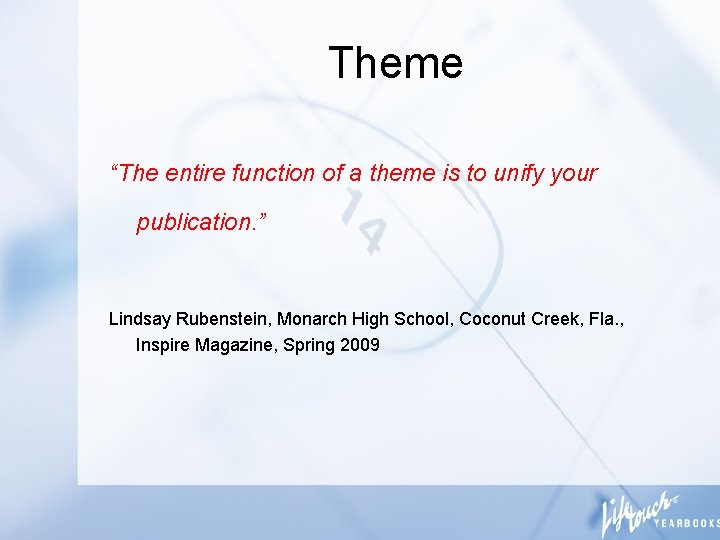 Theme

"The entire function of a theme is to unify your publication."

Lindsay Rubenstein, Monarch High School, Coconut Creek, Fla., Inspire Magazine, Spring 2009

14

Lifetouch YEARBOOKS